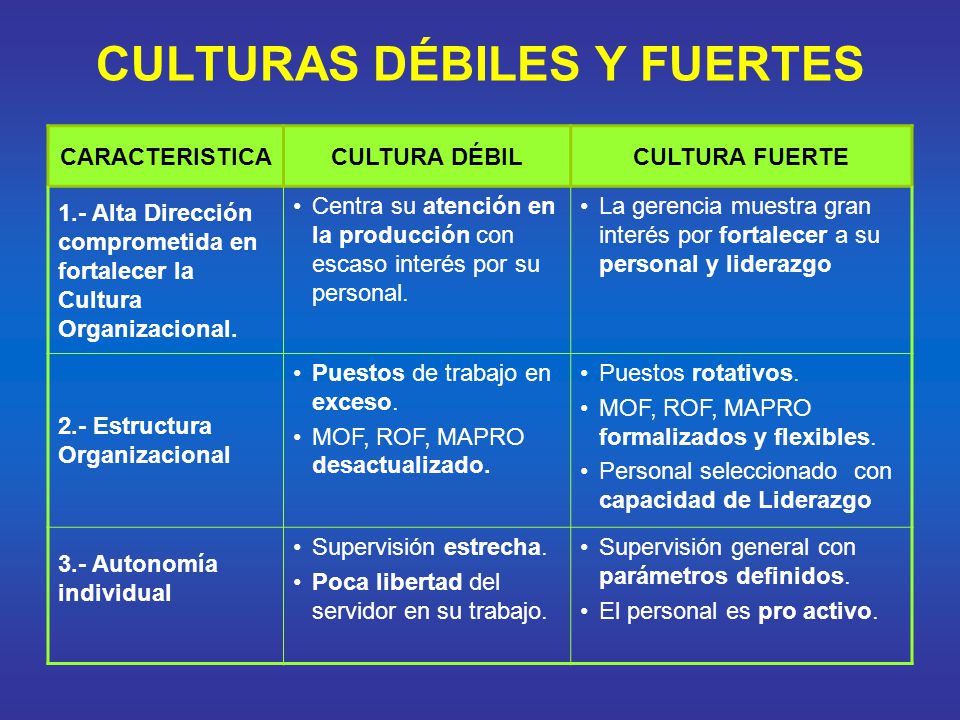 CULTURAS DÉBILES Y FUERTES

| CARACTERISTICA | CULTURA DÉBIL | CULTURA FUERTE |
|---|---|---|
| 1.- Alta Dirección comprometida en fortalecer la Cultura Organizacional. | • Centra su atención en la producción con escaso interés por su personal. | • La gerencia muestra gran interés por fortalecer a su personal y liderazgo |
| 2.- Estructura Organizacional | • Puestos de trabajo en exceso. • MOF, ROF, MAPRO desactualizado. | • Puestos rotativos. • MOF, ROF, MAPRO formalizados y flexibles. • Personal seleccionado con capacidad de Liderazgo |
| 3.- Autonomía individual | • Supervisión estrecha. • Poca libertad del servidor en su trabajo. | • Supervisión general con parámetros definidos. • El personal es pro activo. |